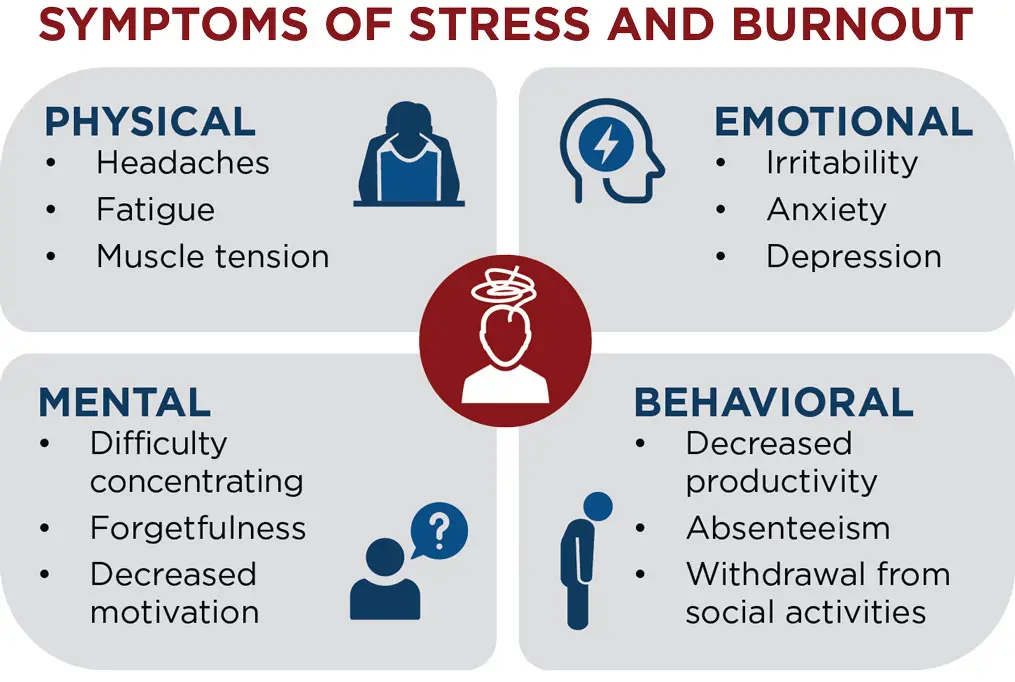 SYMPTOMS OF STRESS AND BURNOUT

PHYSICAL
• Headaches
• Fatigue
• Muscle tension

EMOTIONAL
• Irritability
• Anxiety
• Depression

MENTAL
• Difficulty concentrating
• Forgetfulness
• Decreased motivation

?

BEHAVIORAL
• Decreased productivity
• Absenteeism
• Withdrawal from social activities